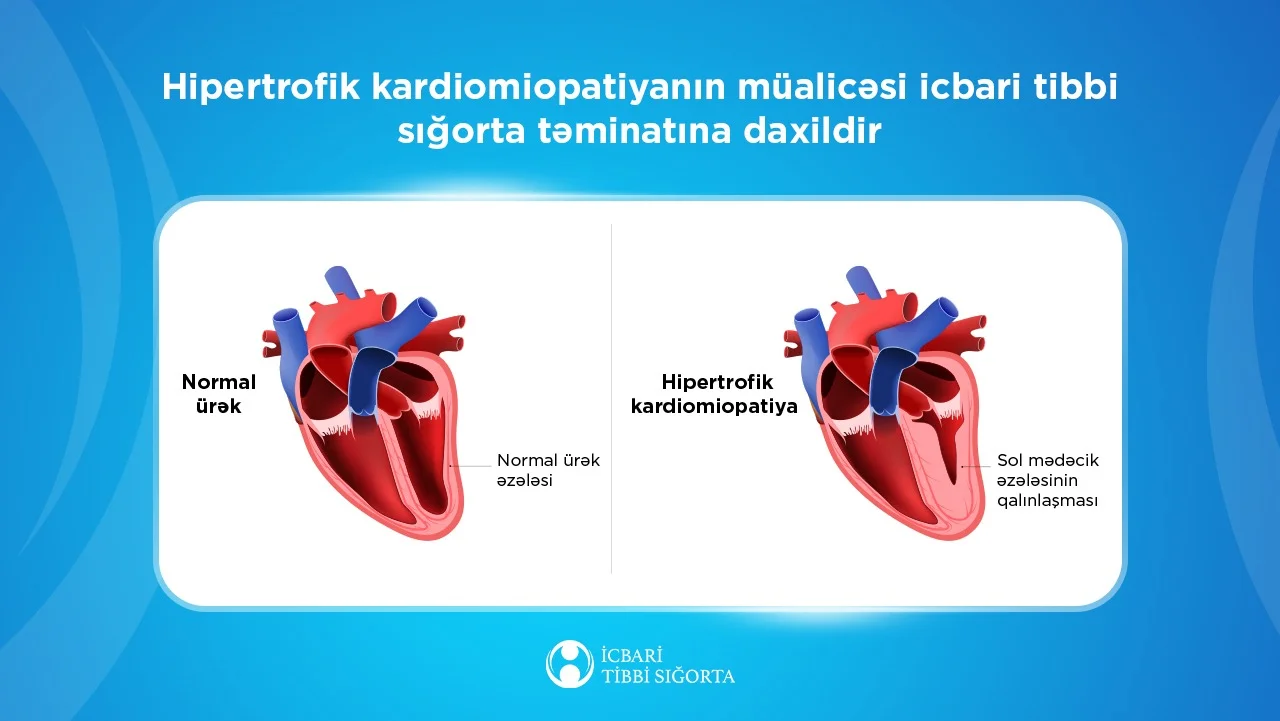 Hipertrofik kardiomiopatiyanın müalicəsi icbari tibbi sığorta təminatına daxildir

Normal ürək

Normal ürək əzələsi

Hipertrofik kardiomiopatiya

Sol mədəcik əzələsinin qalınlaşması

İCBARİ TİBBİ SIĞORTA